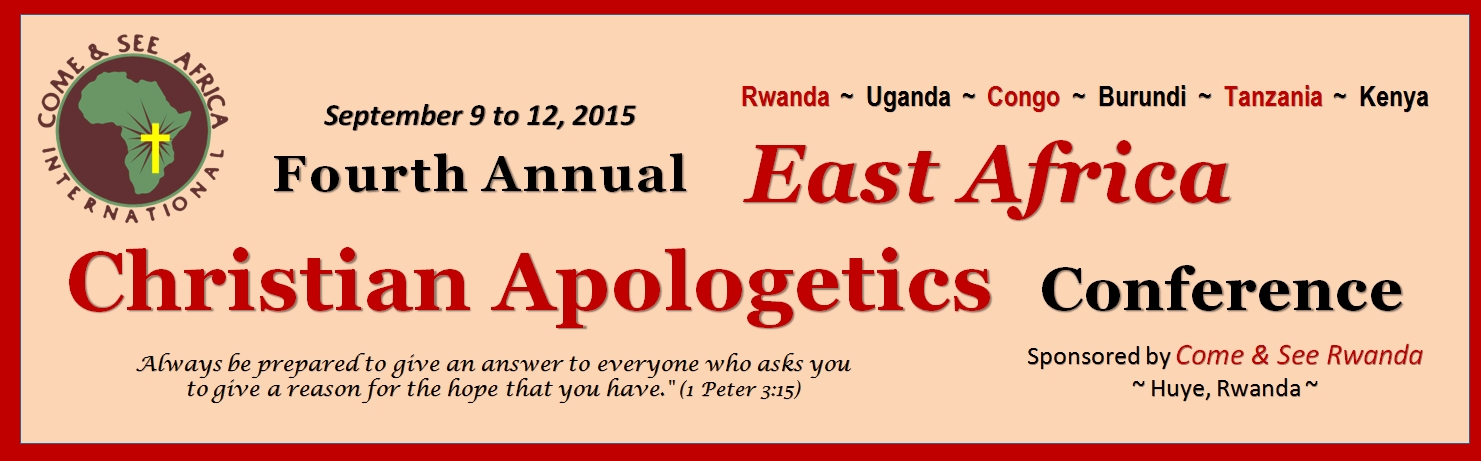 COME & SEE AFRICA INTERNATIONAL

September 9 to 12, 2015

Rwanda ~ Uganda ~ Congo ~ Burundi ~ Tanzania ~ Kenya

Fourth Annual East Africa

Christian Apologetics Conference

Always be prepared to give an answer to everyone who asks you to give a reason for the hope that you have." (1 Peter 3:15)

Sponsored by Come & See Rwanda
~ Huye, Rwanda ~